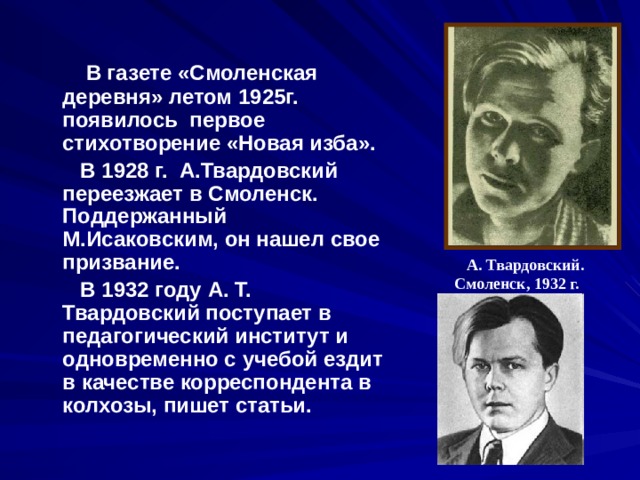 В газете «Смоленская деревня» летом 1925г. появилось первое стихотворение «Новая изба».

В 1928 г. А.Твардовский переезжает в Смоленск. Поддержанный М.Исаковским, он нашел свое призвание.

В 1932 году А. Т. Твардовский поступает в педагогический институт и одновременно с учебой ездит в качестве корреспондента в колхозы, пишет статьи.

А. Твардовский. Смоленск, 1932 г.